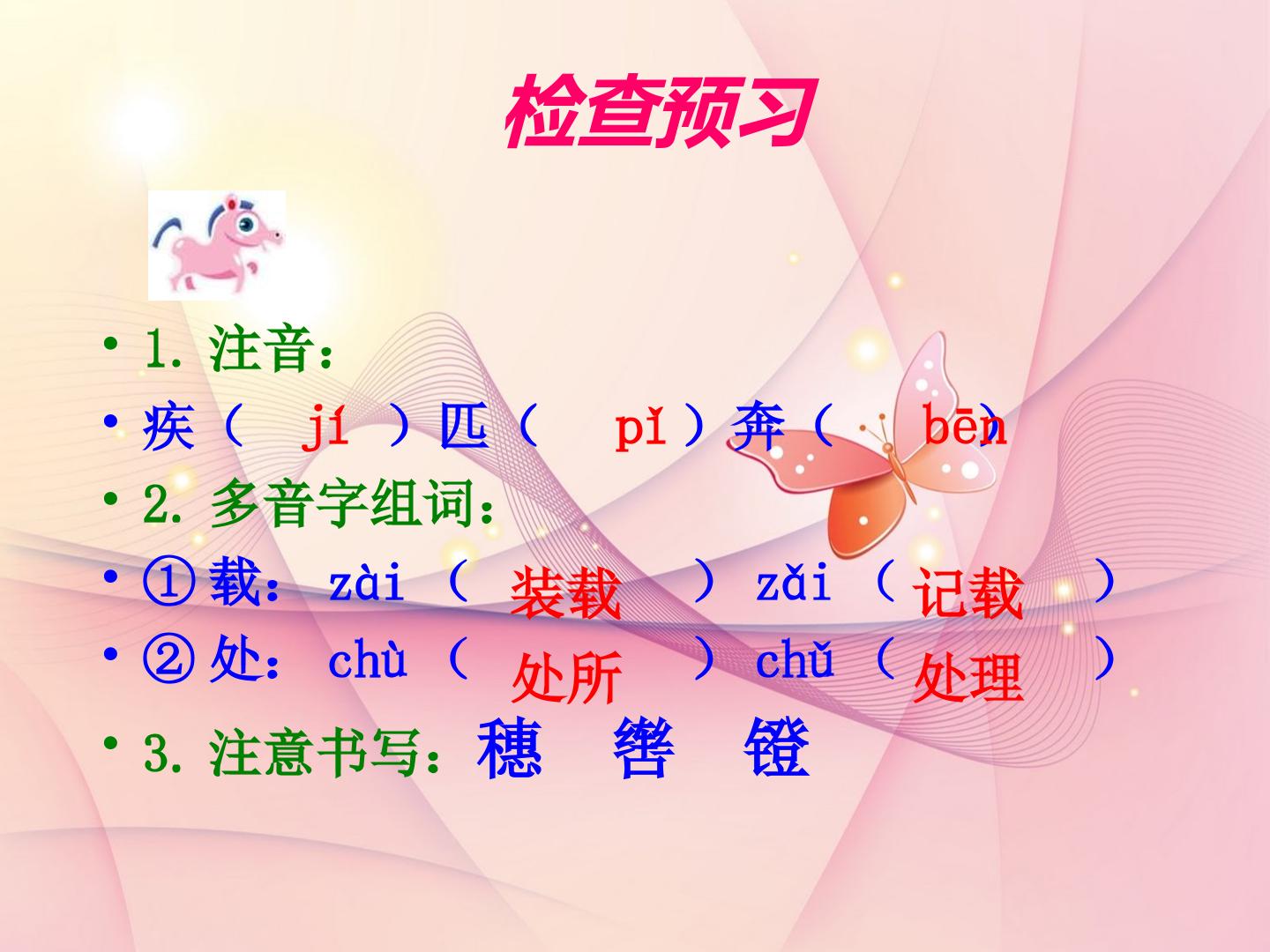 检查预习

• 1. 注音：

• 疾（ jí ）匹（ pǐ ）奔（ bēn ）

• 2. 多音字组词：

• ① 载：zài（ 装载 ）zǎi（ 记载 ）

• ② 处：chù（ 处所 ）chǔ（ 处理 ）

• 3. 注意书写：穗 辔 镫